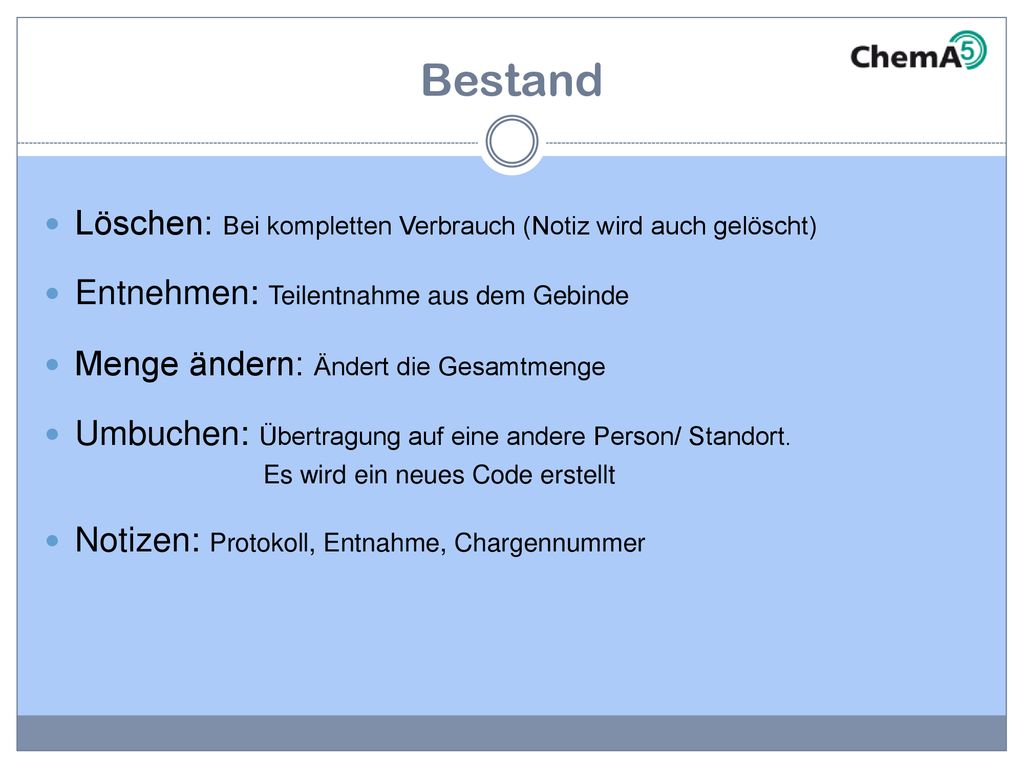 Bestand

ChemA5

Löschen: Bei kompletten Verbrauch (Notiz wird auch gelöscht)

Entnehmen: Teilentnahme aus dem Gebinde

Menge ändern: Ändert die Gesamtmenge

Umbuchen: Übertragung auf eine andere Person/ Standort.
Es wird ein neues Code erstellt

Notizen: Protokoll, Entnahme, Chargennummer